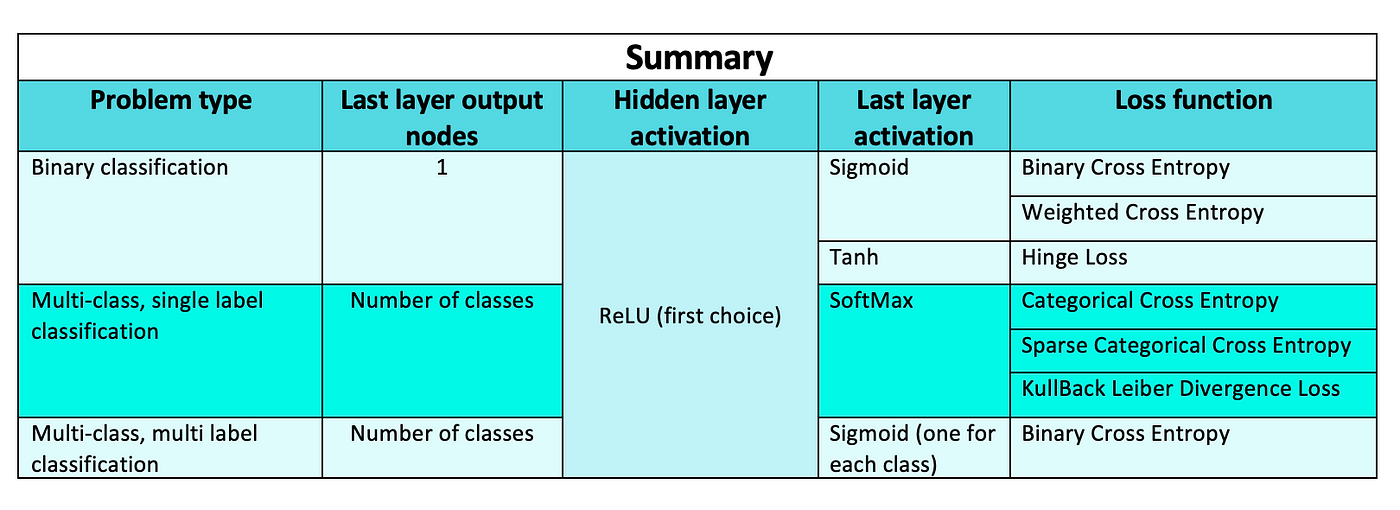 Summary

| Problem type | Last layer output nodes | Hidden layer activation | Last layer activation | Loss function |
|---|---|---|---|---|
| Binary classification | 1 | ReLU (first choice) | Sigmoid | Binary Cross Entropy |
| | | | | Weighted Cross Entropy |
| | | | Tanh | Hinge Loss |
| Multi-class, single label classification | Number of classes | | SoftMax | Categorical Cross Entropy |
| | | | | Sparse Categorical Cross Entropy |
| | | | | KullBack Leiber Divergence Loss |
| Multi-class, multi label classification | Number of classes | | Sigmoid (one for each class) | Binary Cross Entropy |